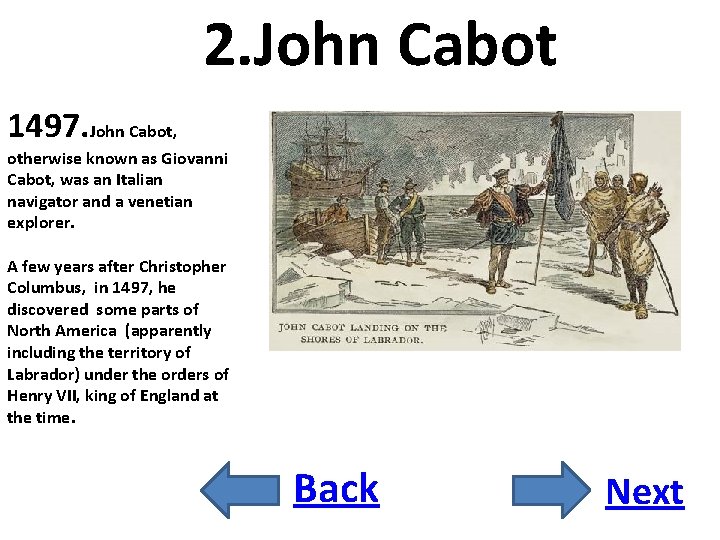 2.John Cabot

1497.John Cabot, otherwise known as Giovanni Cabot, was an Italian navigator and a venetian explorer.

A few years after Christopher Columbus, in 1497, he discovered some parts of North America (apparently including the territory of Labrador) under the orders of Henry VII, king of England at the time.

JOHN CABOT LANDING ON THE SHORES OF LABRADOR.

Back

Next